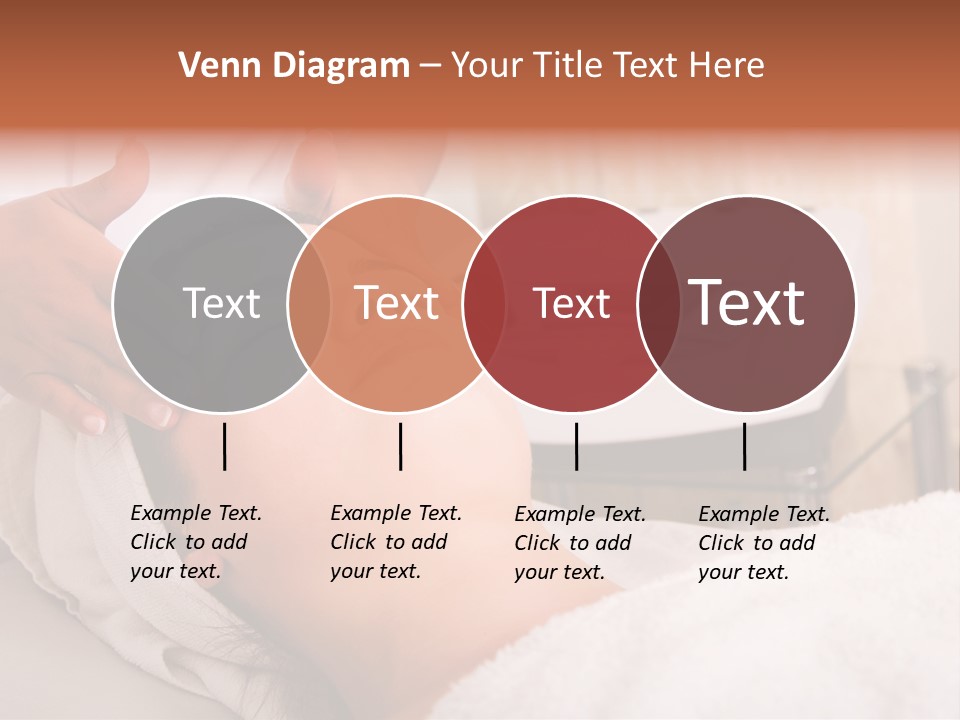 Venn Diagram – Your Title Text Here

Text

Text

Text

Text

Example Text. Click to add your text.

Example Text. Click to add your text.

Example Text. Click to add your text.

Example Text. Click to add your text.